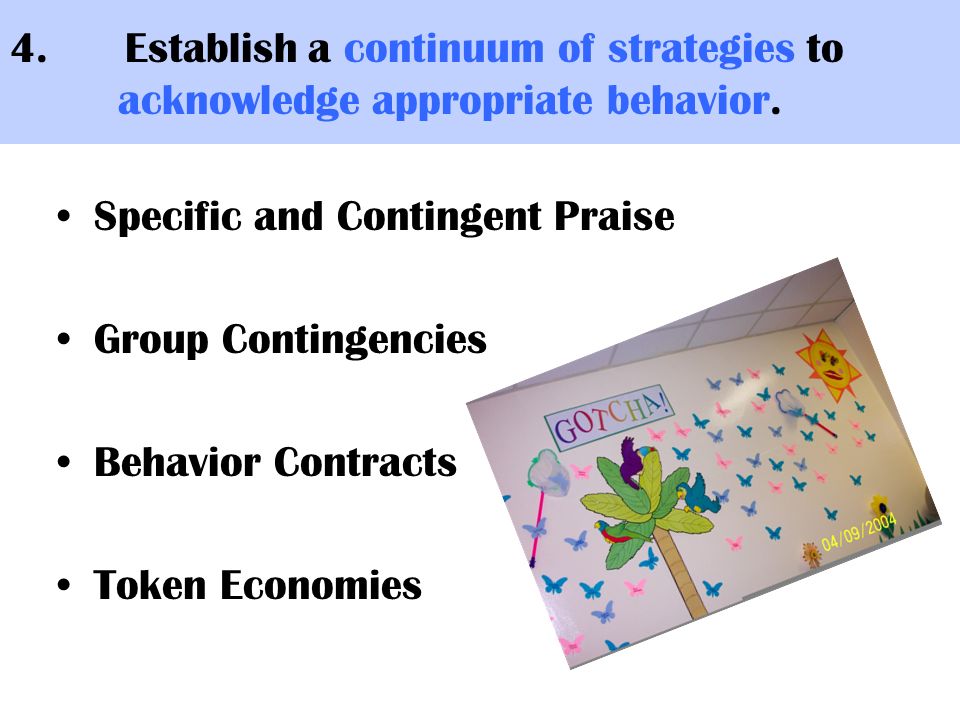 4. Establish a continuum of strategies to acknowledge appropriate behavior.

• Specific and Contingent Praise

• Group Contingencies

• Behavior Contracts

• Token Economies

GOTCHA!

04/09/2004